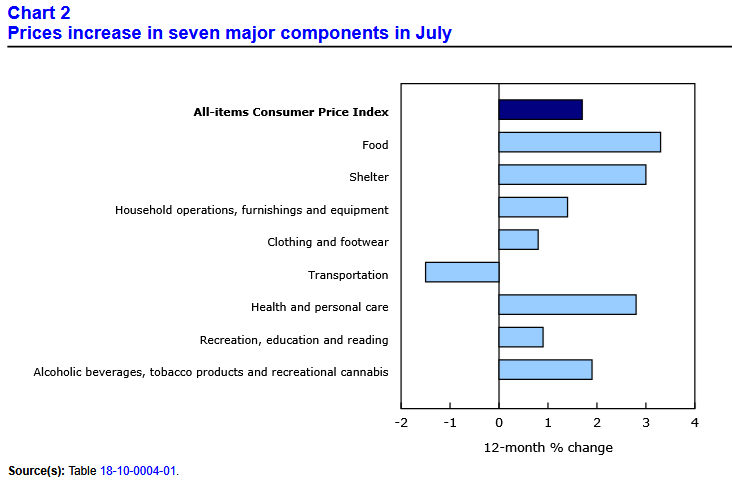 Chart 2
Prices increase in seven major components in July

All-items Consumer Price Index

Food

Shelter

Household operations, furnishings and equipment

Clothing and footwear

Transportation

Health and personal care

Recreation, education and reading

Alcoholic beverages, tobacco products and recreational cannabis

-2 -1 0 1 2 3 4

12-month % change

Source(s): Table 18-10-0004-01.